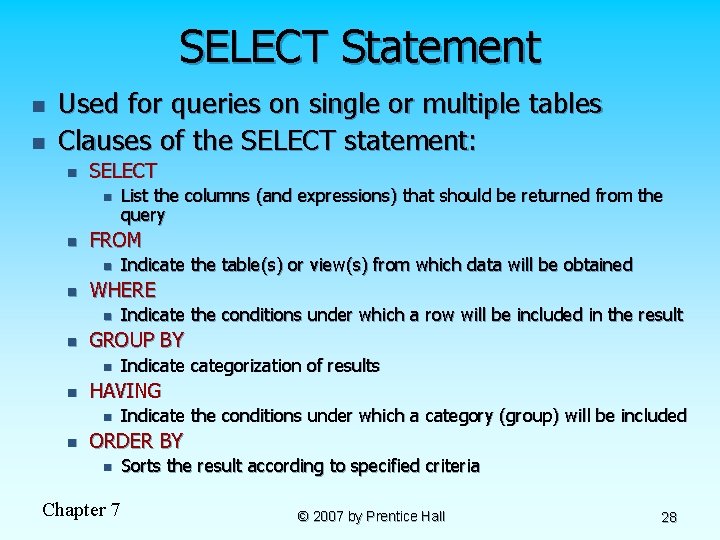 SELECT Statement

- Used for queries on single or multiple tables
- Clauses of the SELECT statement:
  - SELECT
    - List the columns (and expressions) that should be returned from the query
  - FROM
    - Indicate the table(s) or view(s) from which data will be obtained
  - WHERE
    - Indicate the conditions under which a row will be included in the result
  - GROUP BY
    - Indicate categorization of results
  - HAVING
    - Indicate the conditions under which a category (group) will be included
  - ORDER BY
    - Sorts the result according to specified criteria

Chapter 7

© 2007 by Prentice Hall

28